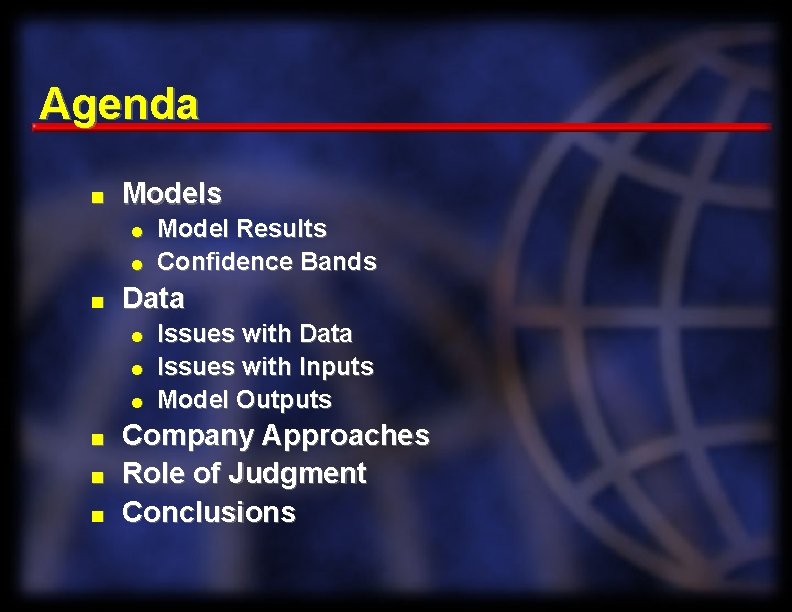 Agenda

- Models
  - Model Results
  - Confidence Bands
- Data
  - Issues with Data
  - Issues with Inputs
  - Model Outputs
- Company Approaches
- Role of Judgment
- Conclusions